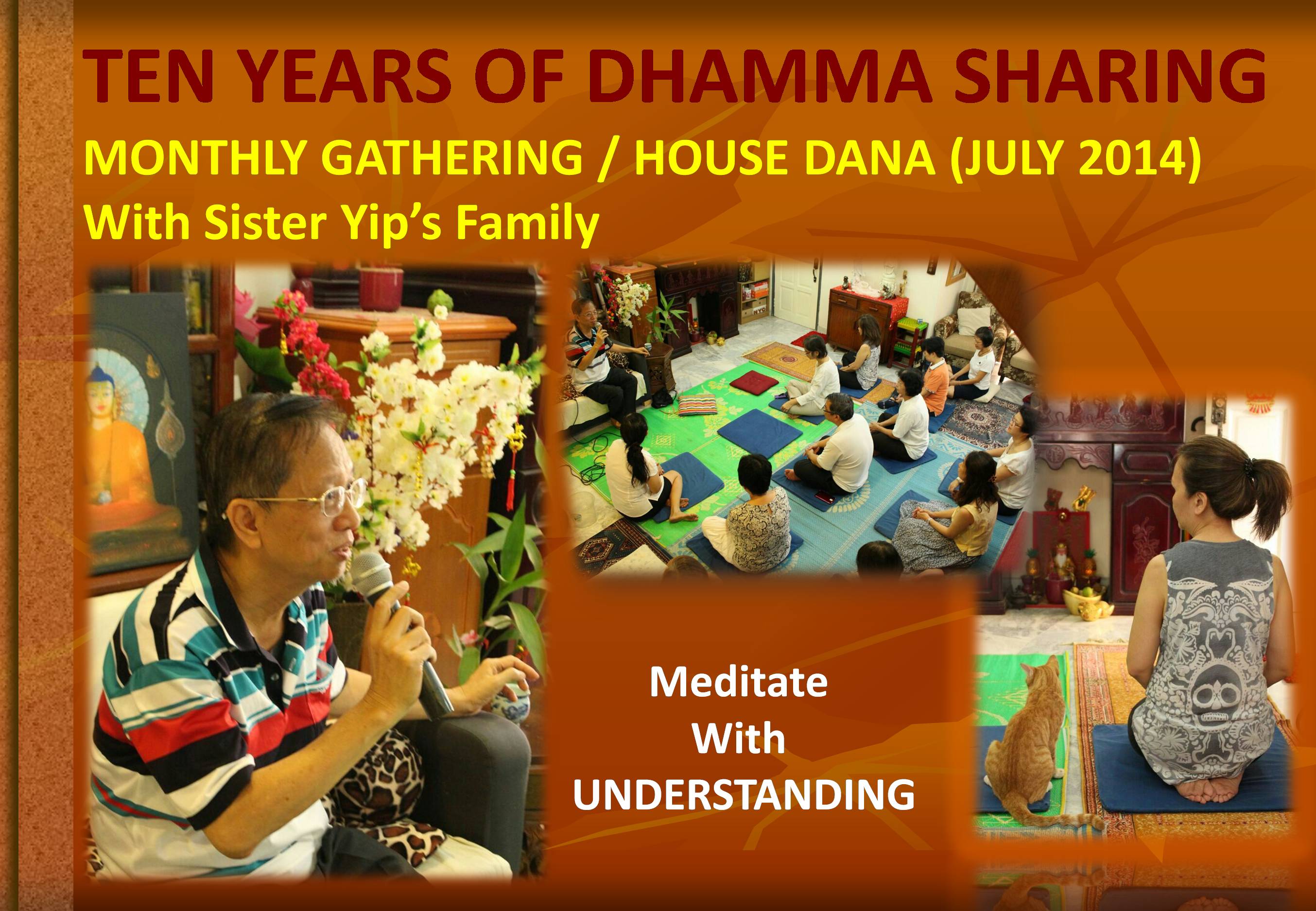 TEN YEARS OF DHAMMA SHARING

MONTHLY GATHERING / HOUSE DANA (JULY 2014)

With Sister Yip's Family

Meditate
With
UNDERSTANDING